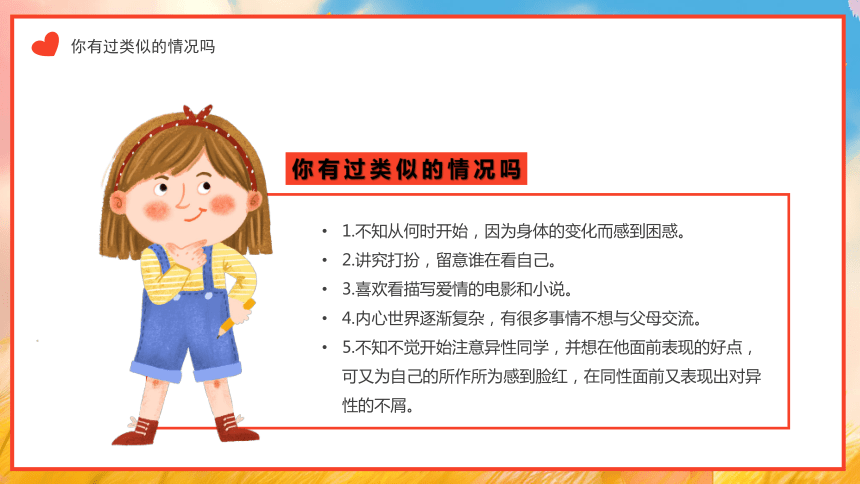 你有过类似的情况吗

你有过类似的情况吗

• 1.不知从何时开始，因为身体的变化而感到困惑。
• 2.讲究打扮，留意谁在看自己。
• 3.喜欢看描写爱情的电影和小说。
• 4.内心世界逐渐复杂，有很多事情不想与父母交流。
• 5.不知不觉开始注意异性同学，并想在他面前表现的好点，可又为自己的所作所为感到脸红，在同性面前又表现出对异性的不屑。